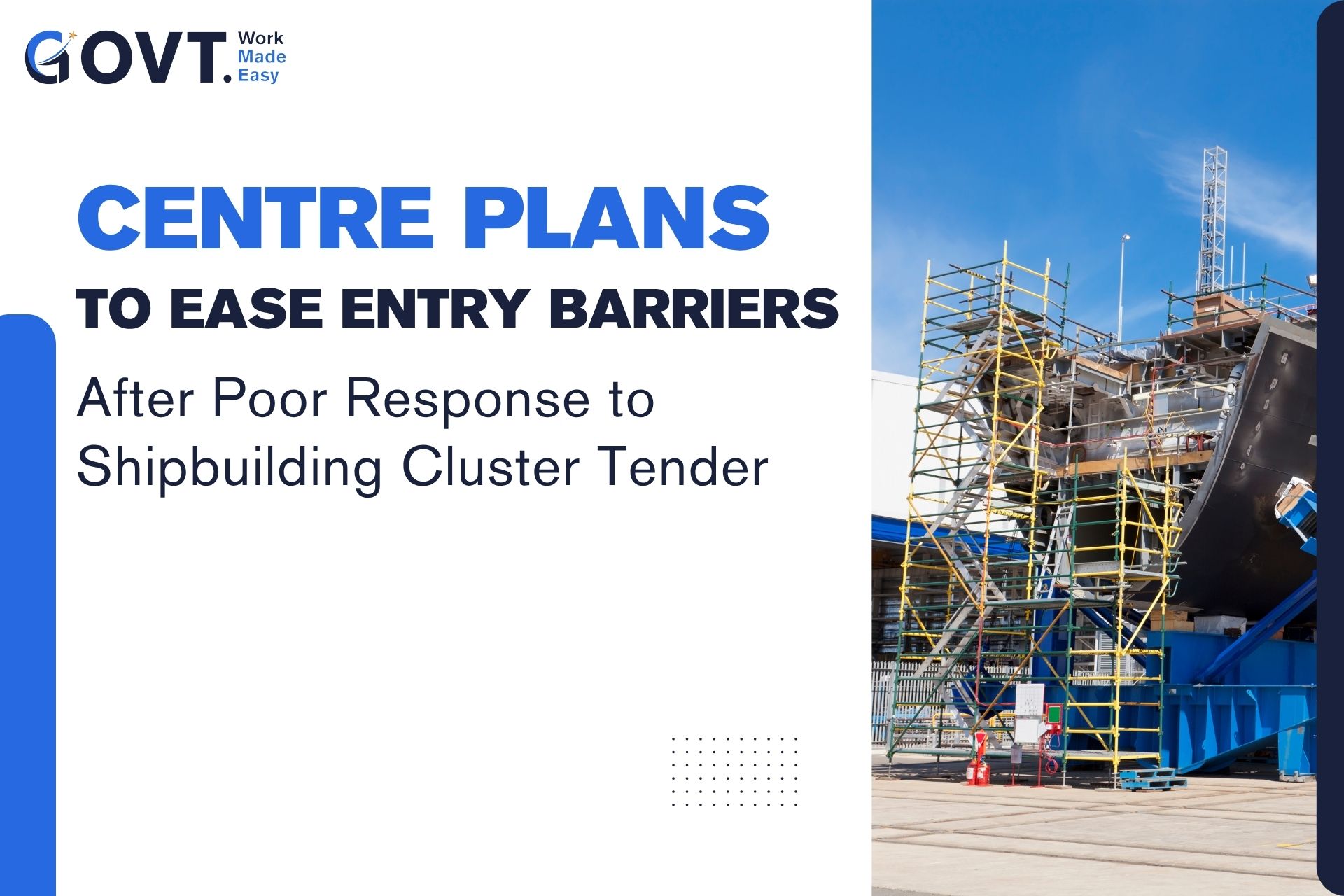 GOVT. Work Made Easy

CENTRE PLANS

TO EASE ENTRY BARRIERS

After Poor Response to Shipbuilding Cluster Tender